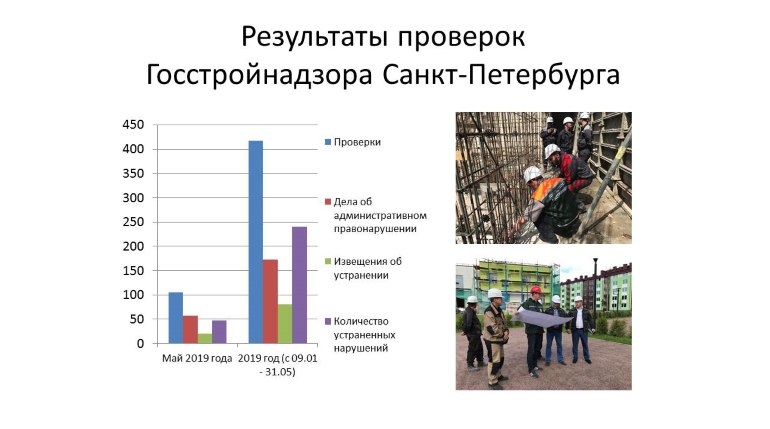 Результаты проверок Госстройнадзора Санкт-Петербурга

450
400
350
300
250
200
150
100
50
0

Май 2019 года
2019 год (с 09.01 - 31.05)

Проверки
Дела об административном правонарушении
Извещения об устранении
Количество устраненных нарушений